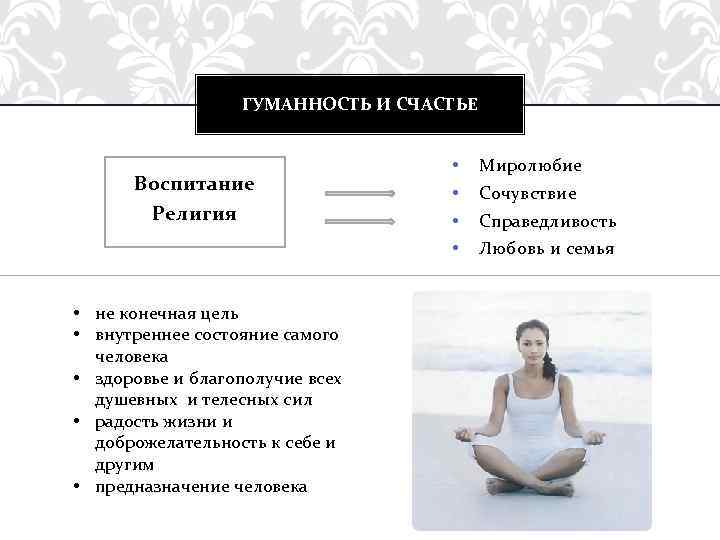 ГУМАННОСТЬ И СЧАСТЬЕ

Воспитание
Религия

• Миролюбие
• Сочувствие
• Справедливость
• Любовь и семья

• не конечная цель
• внутреннее состояние самого человека
• здоровье и благополучие всех душевных и телесных сил
• радость жизни и доброжелательность к себе и другим
• предназначение человека